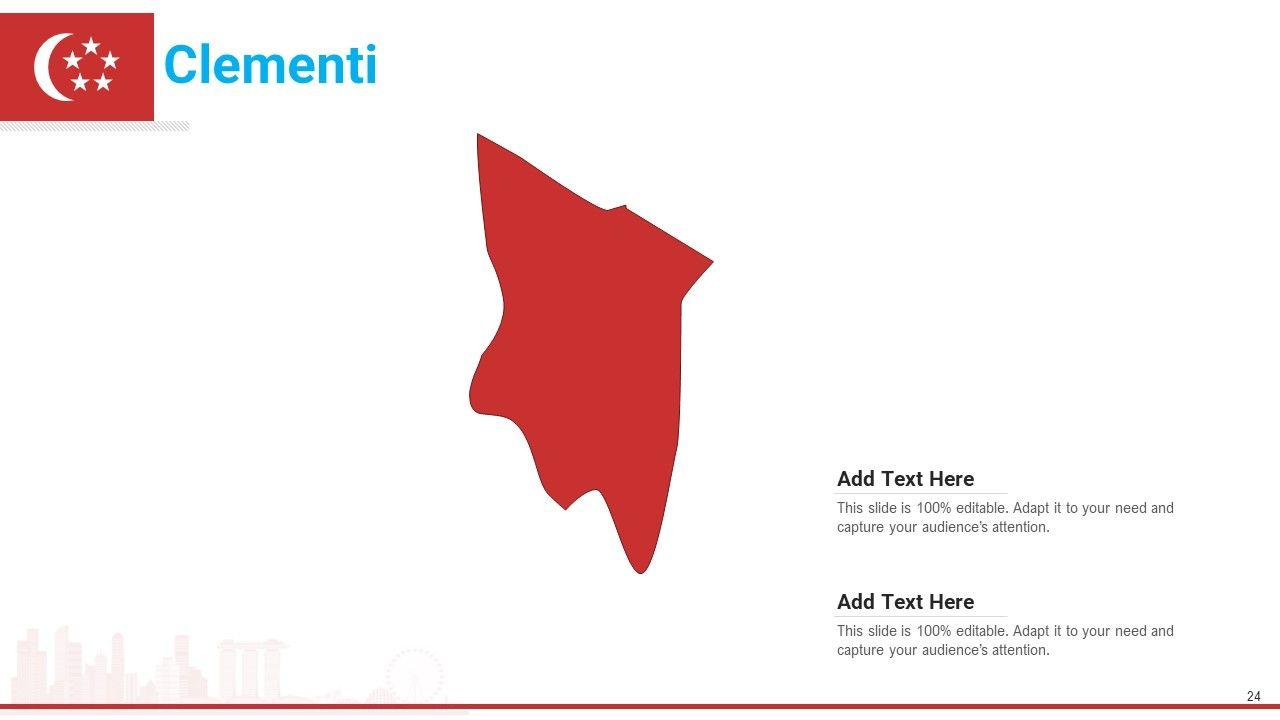 Clementi

Add Text Here

This slide is 100% editable. Adapt it to your need and capture your audience's attention.

Add Text Here

This slide is 100% editable. Adapt it to your need and capture your audience's attention.

24